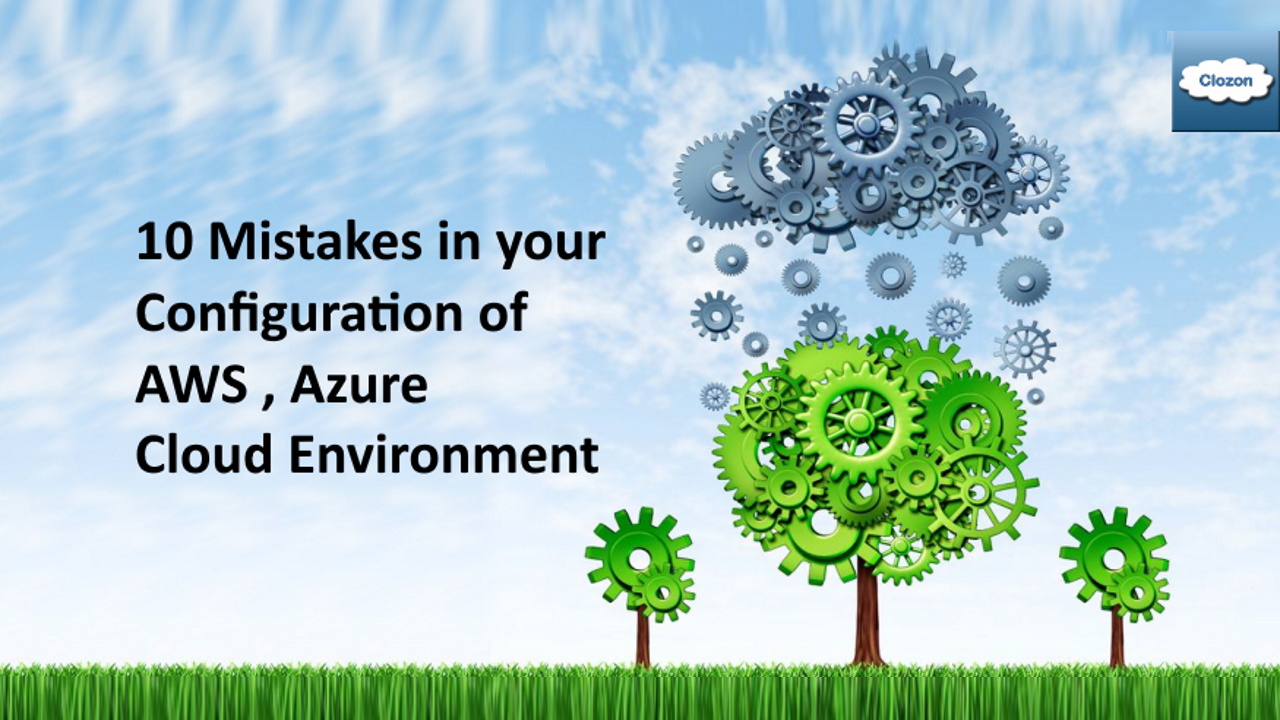 Clozon

10 Mistakes in your Configuration of AWS , Azure Cloud Environment